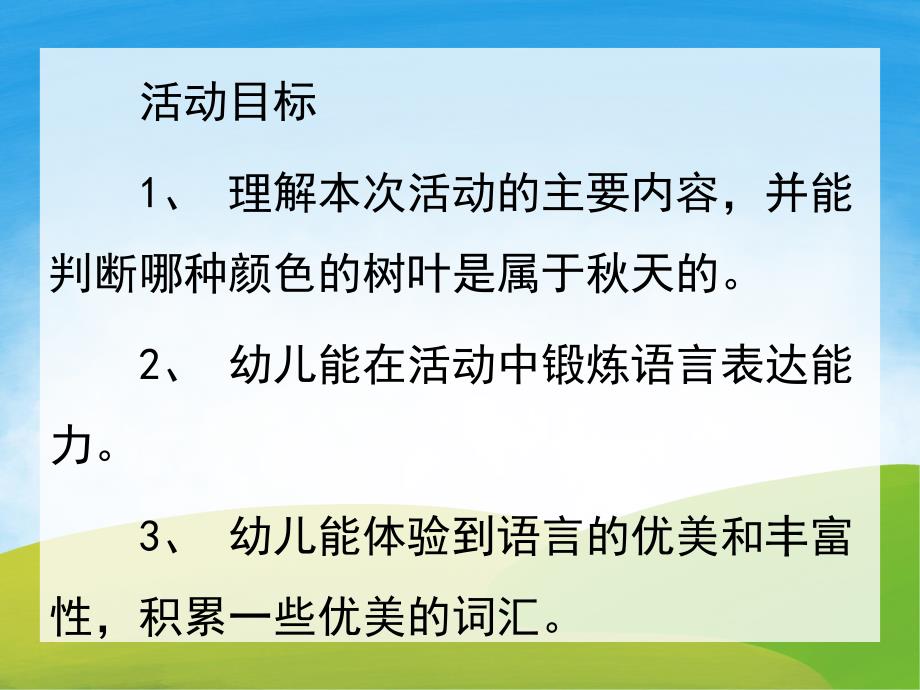 活动目标

1、 理解本次活动的主要内容，并能判断哪种颜色的树叶是属于秋天的。

2、 幼儿能在活动中锻炼语言表达能力。

3、 幼儿能体验到语言的优美和丰富性，积累一些优美的词汇。